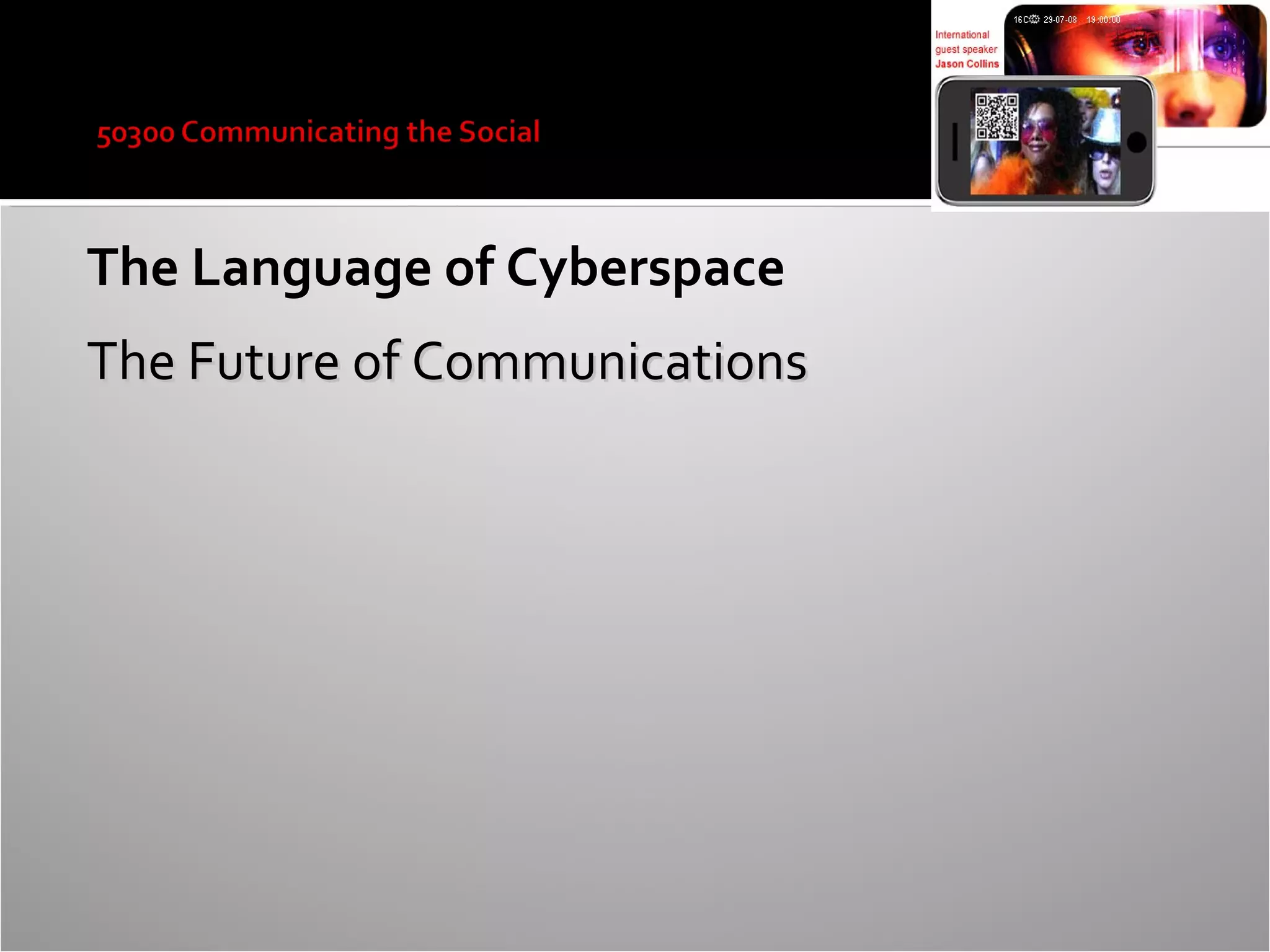 50300 Communicating the Social

16C 29-07-08 19:00:00

International guest speaker Jason Collins

The Language of Cyberspace

The Future of Communications